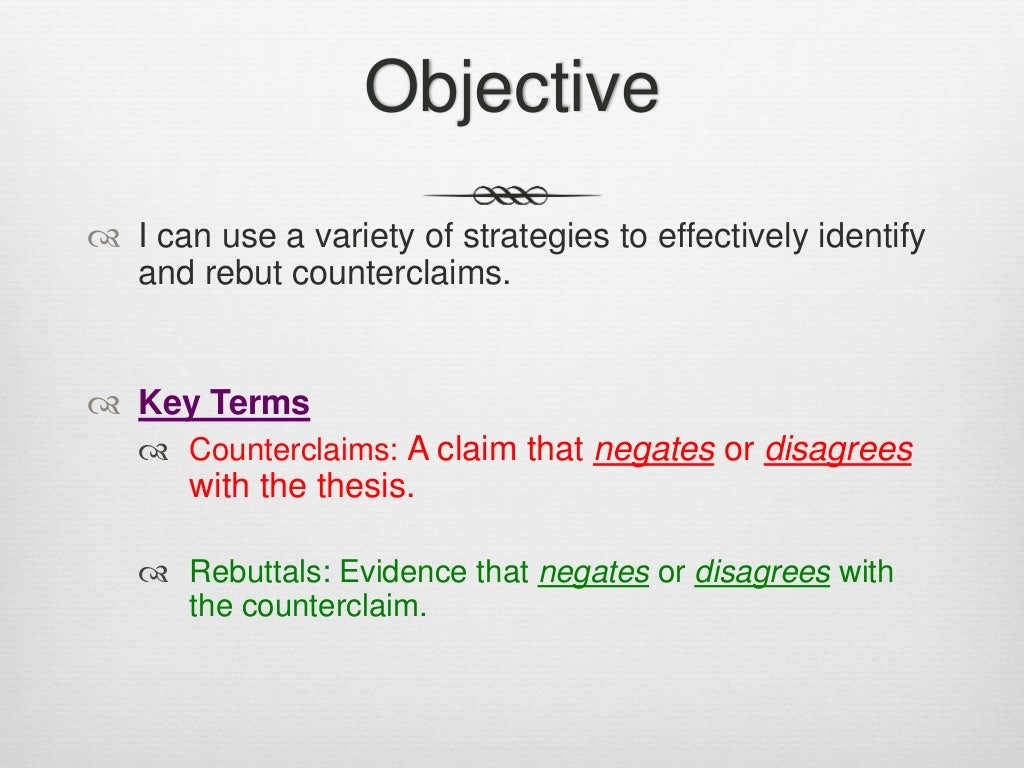 Objective

I can use a variety of strategies to effectively identify and rebut counterclaims.

Key Terms

Counterclaims: A claim that negates or disagrees with the thesis.

Rebuttals: Evidence that negates or disagrees with the counterclaim.